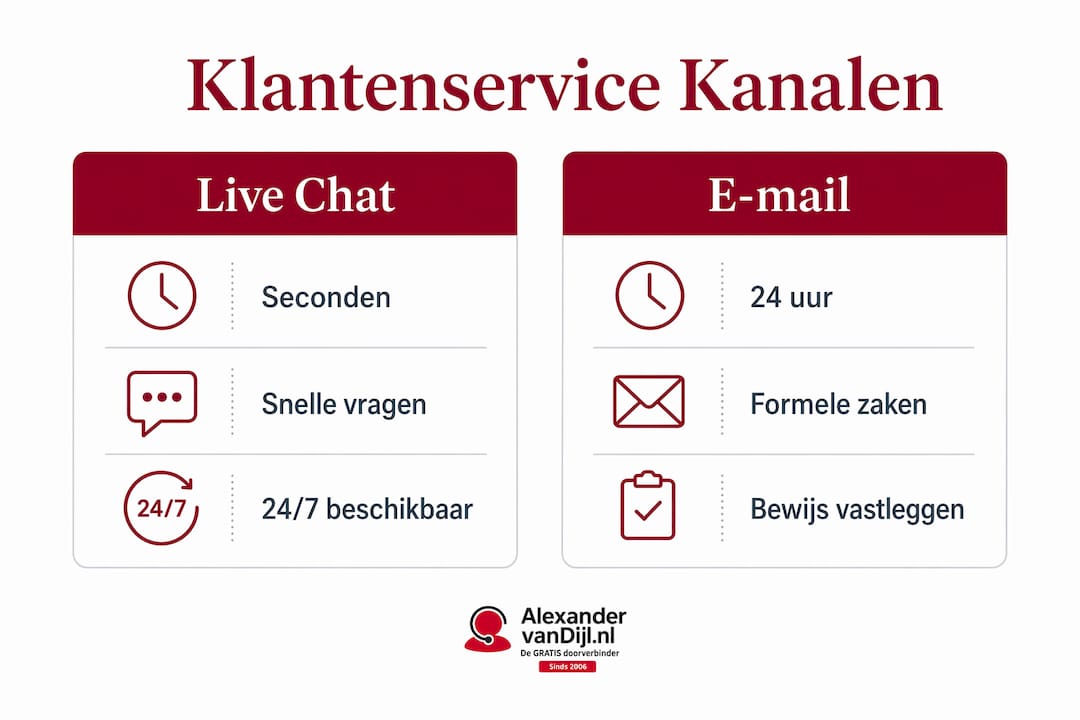 Klantenservice Kanalen

Live Chat

Seconden

Snelle vragen

24/7

24/7 beschikbaar

E-mail

24 uur

Formele zaken

Bewijs vastleggen

Alexander vanDijl.nl
De GRATIS doorverbinder
Sinds 2006